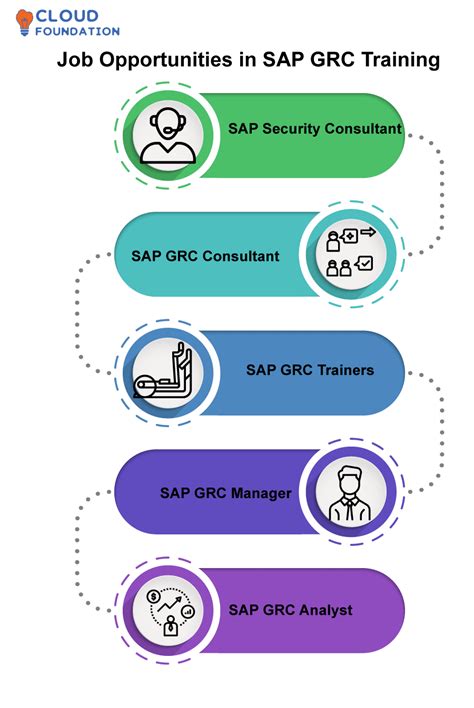 CLOUD
FOUNDATION

Job Opportunities in SAP GRC Training

SAP Security Consultant

SAP GRC Consultant

SAP GRC Trainers

SAP GRC Manager

SAP GRC Analyst